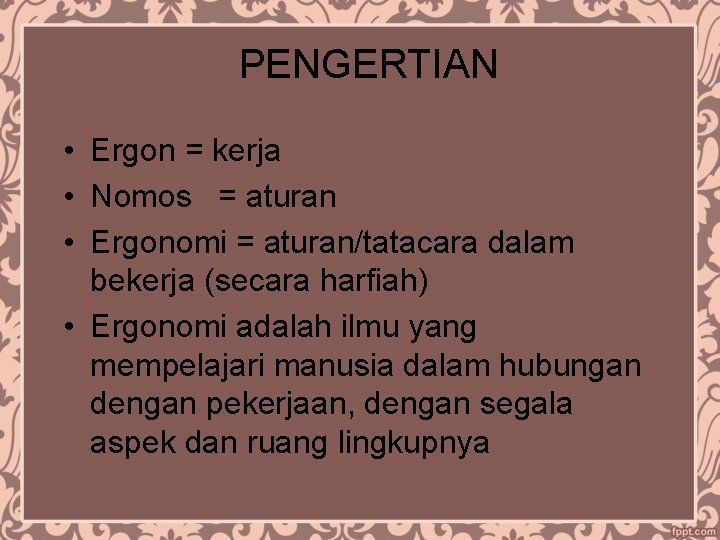 PENGERTIAN

• Ergon = kerja
• Nomos = aturan
• Ergonomi = aturan/tatacara dalam bekerja (secara harfiah)
• Ergonomi adalah ilmu yang mempelajari manusia dalam hubungan dengan pekerjaan, dengan segala aspek dan ruang lingkupnya

fppt.com